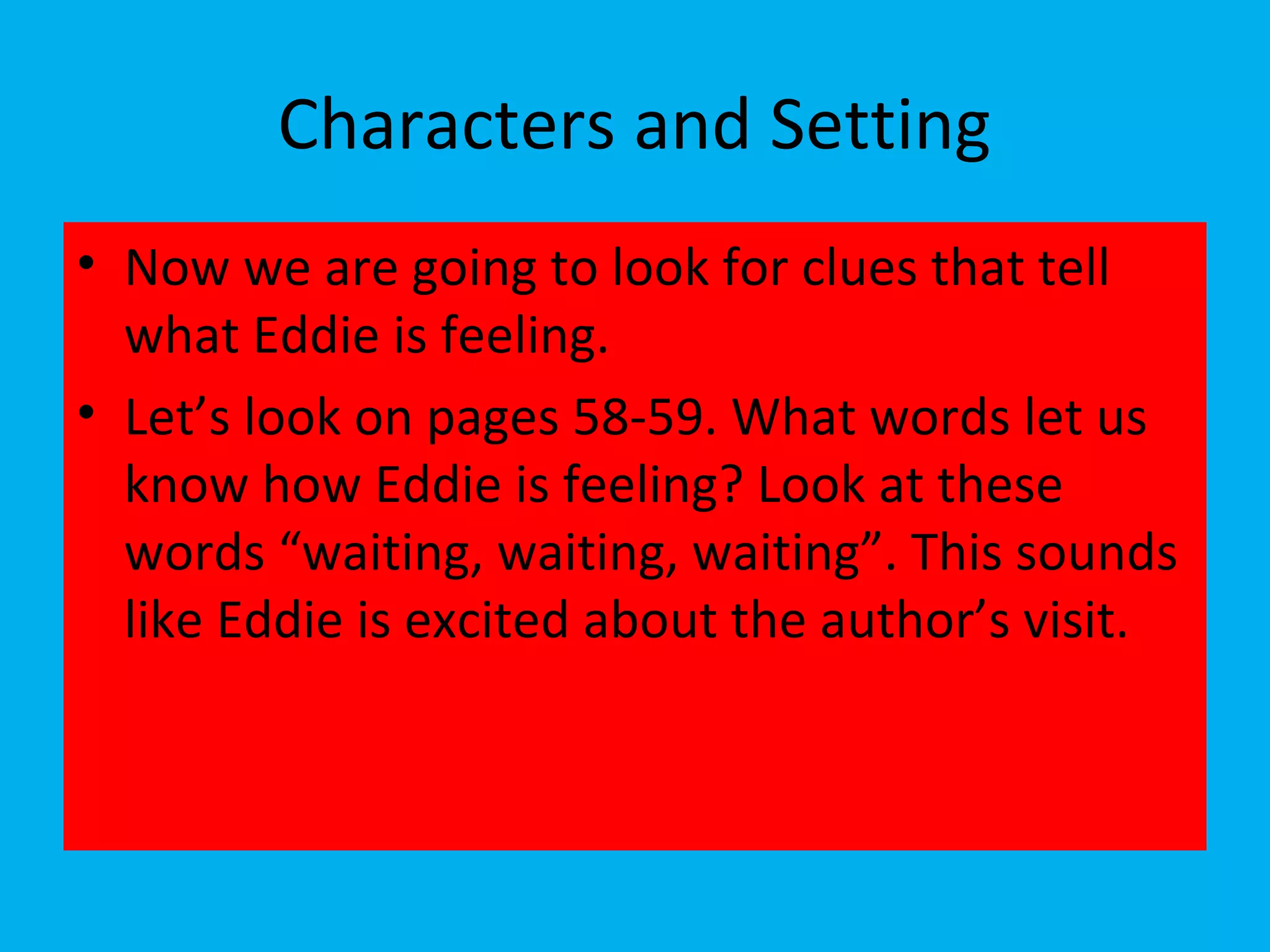 Characters and Setting

• Now we are going to look for clues that tell what Eddie is feeling.

• Let’s look on pages 58-59. What words let us know how Eddie is feeling? Look at these words “waiting, waiting, waiting”. This sounds like Eddie is excited about the author’s visit.